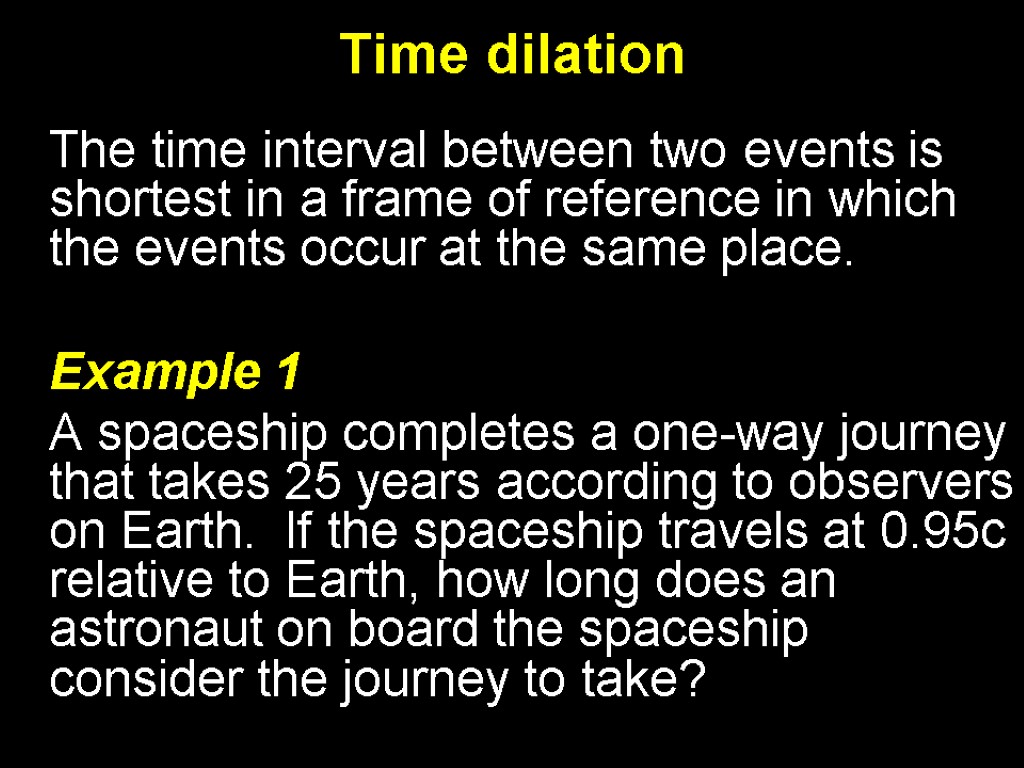 Time dilation

The time interval between two events is shortest in a frame of reference in which the events occur at the same place.

Example 1

A spaceship completes a one-way journey that takes 25 years according to observers on Earth. If the spaceship travels at 0.95c relative to Earth, how long does an astronaut on board the spaceship consider the journey to take?